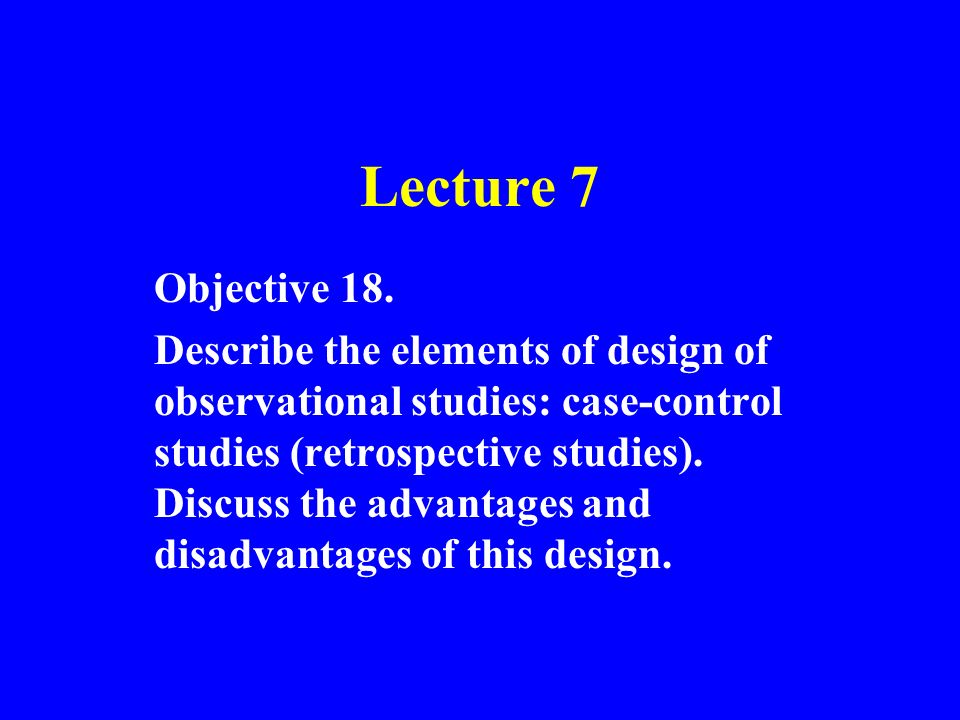 Lecture 7

Objective 18.

Describe the elements of design of observational studies: case-control studies (retrospective studies). Discuss the advantages and disadvantages of this design.